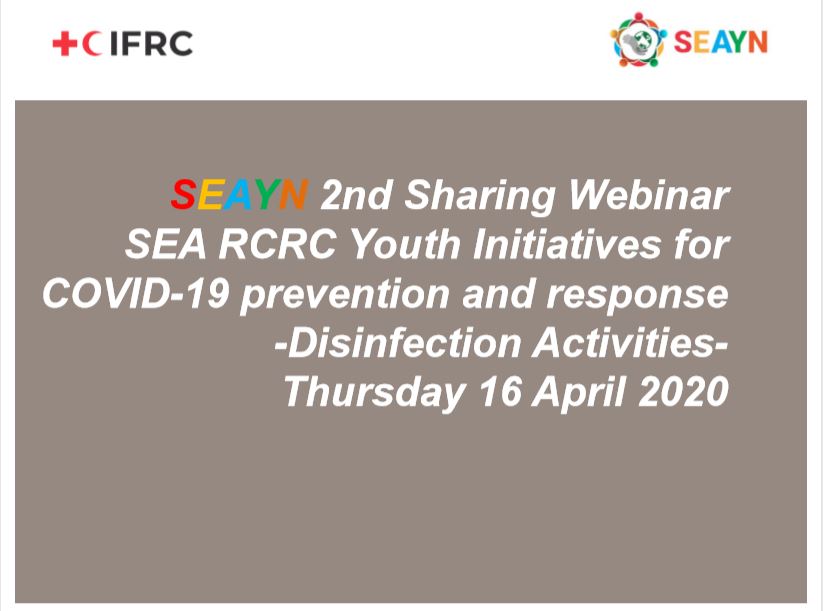 IFRC

SEAYN

SEAYN 2nd Sharing Webinar
SEA RCRC Youth Initiatives for COVID-19 prevention and response
-Disinfection Activities-
Thursday 16 April 2020